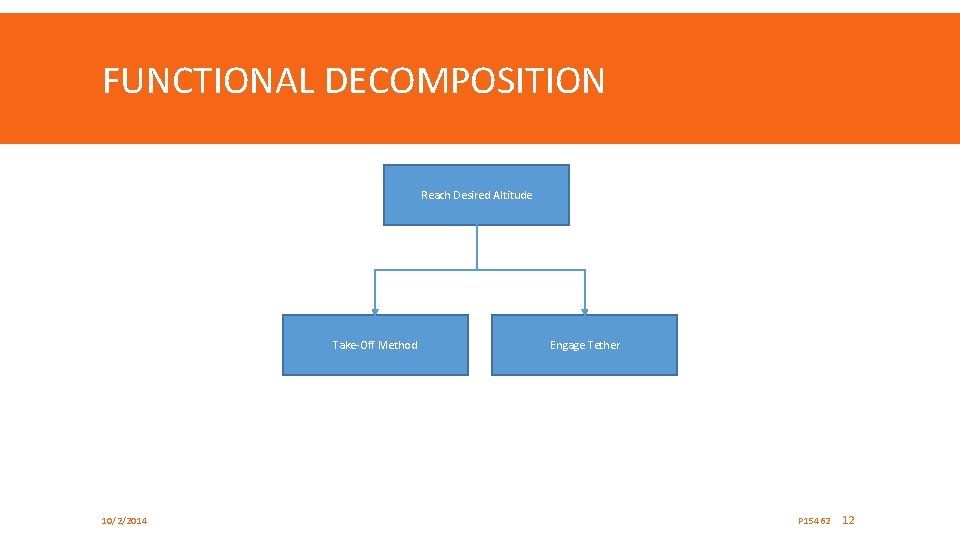 FUNCTIONAL DECOMPOSITION

Reach Desired Altitude

Take-Off Method

Engage Tether

10/2/2014

P15462

12